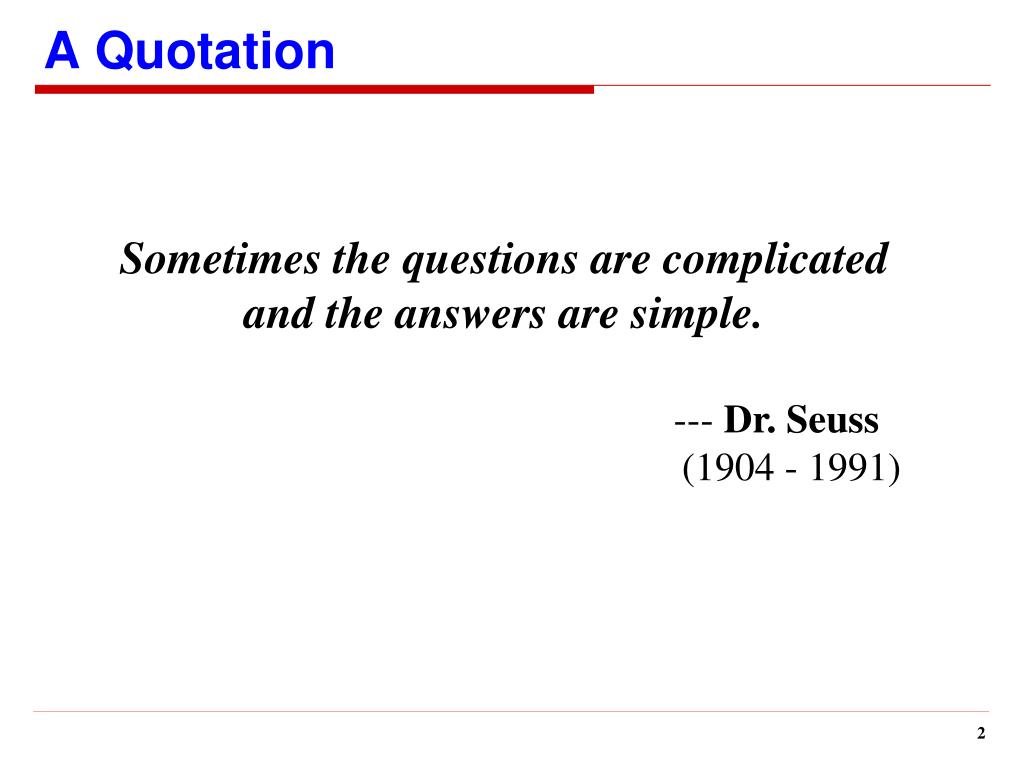 A Quotation

Sometimes the questions are complicated and the answers are simple.

--- Dr. Seuss
(1904 - 1991)

2